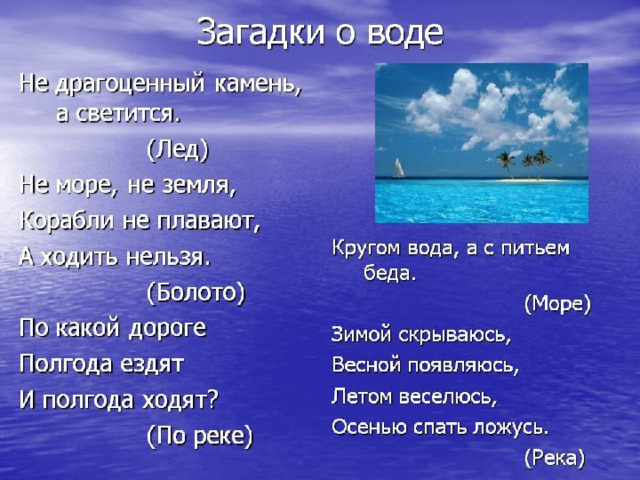 Загадки о воде

Не драгоценный камень, а светится.
(Лед)

Не море, не земля,
Корабли не плавают,
А ходить нельзя.
(Болото)

По какой дороге
Полгода ездят
И полгода ходят?
(По реке)

Кругом вода, а с питьем беда.
(Море)

Зимой скрываюсь,
Весной появляюсь,
Летом веселюсь,
Осенью спать ложусь.
(Река)